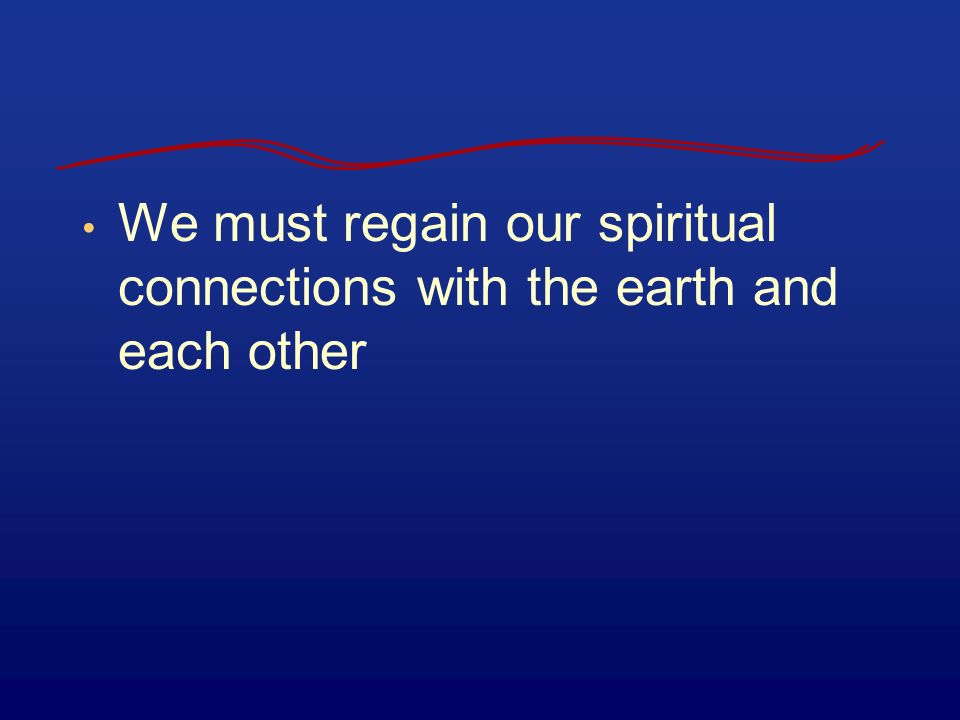 • We must regain our spiritual connections with the earth and each other